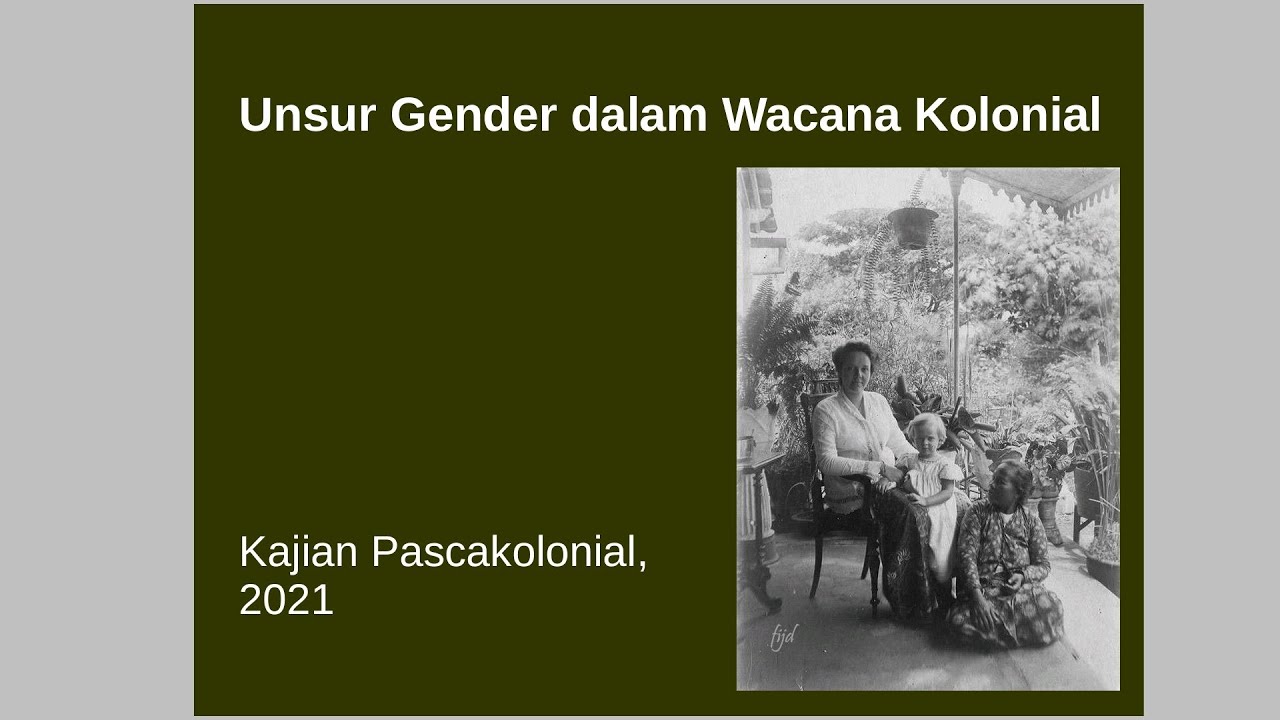 Unsur Gender dalam Wacana Kolonial

Kajian Pascakolonial, 2021

fjd